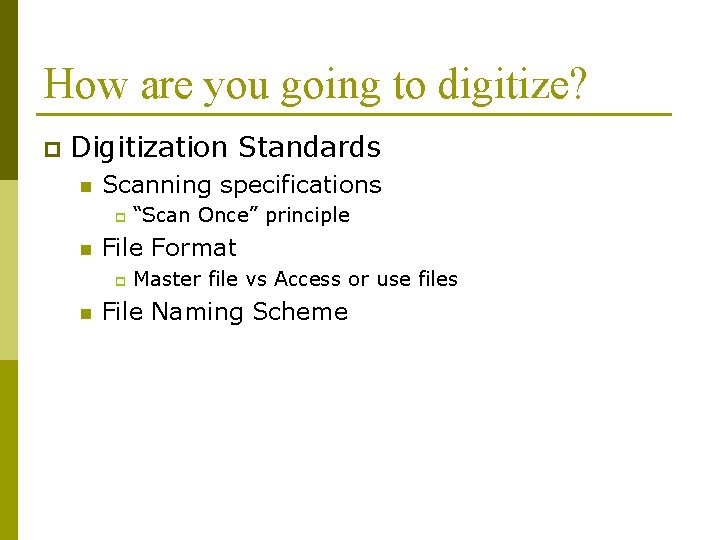 How are you going to digitize?

Digitization Standards

Scanning specifications

“Scan Once” principle

File Format

Master file vs Access or use files

File Naming Scheme